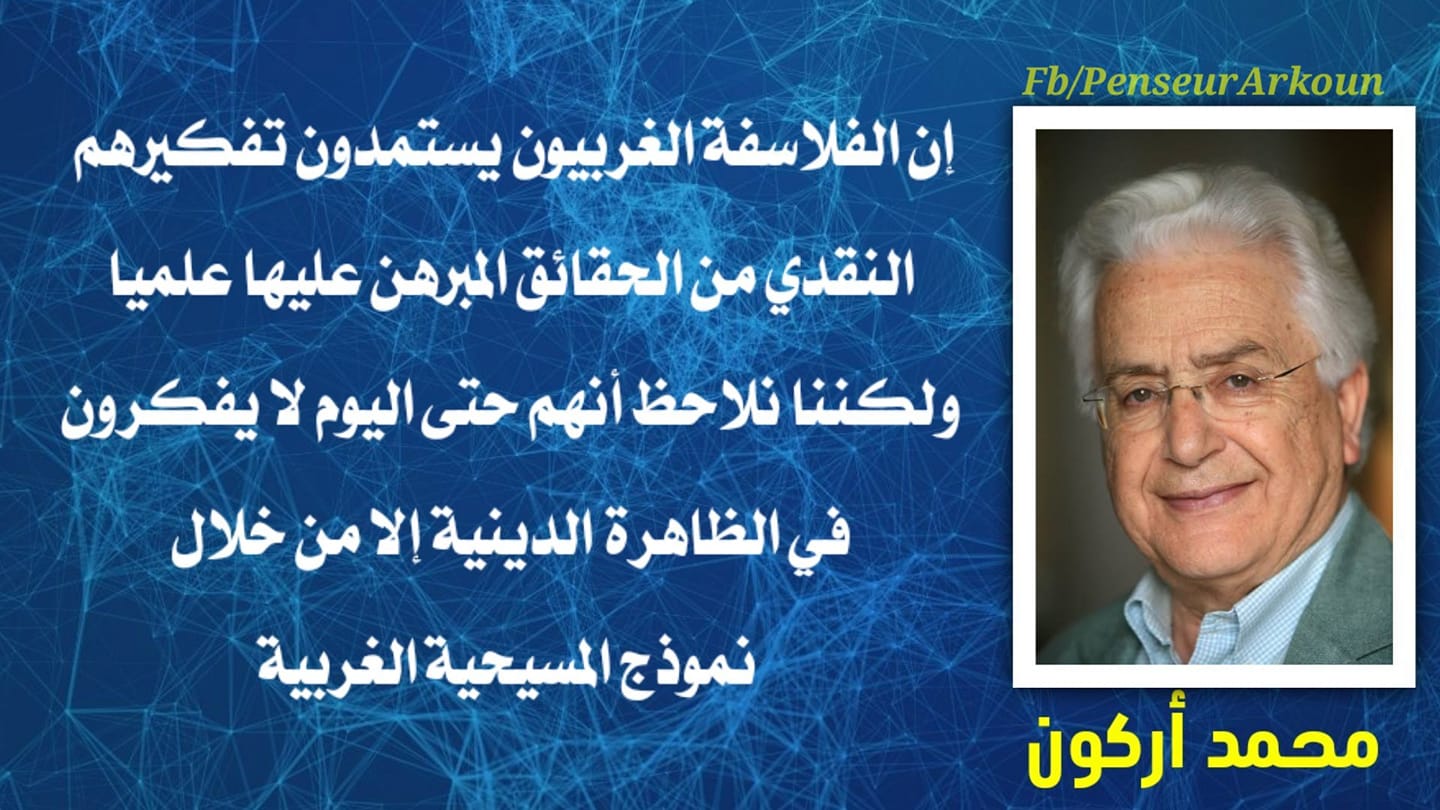 Fb/PenseurArkoun

إن الفلاسفة الغربيون يستمدون تفكيرهم النقدي من الحقائق المبرهن عليها علميا ولكننا نلاحظ أنهم حتى اليوم لا يفكرون في الظاهرة الدينية إلا من خلال نموذج المسيحية الغربية

محمد أركون